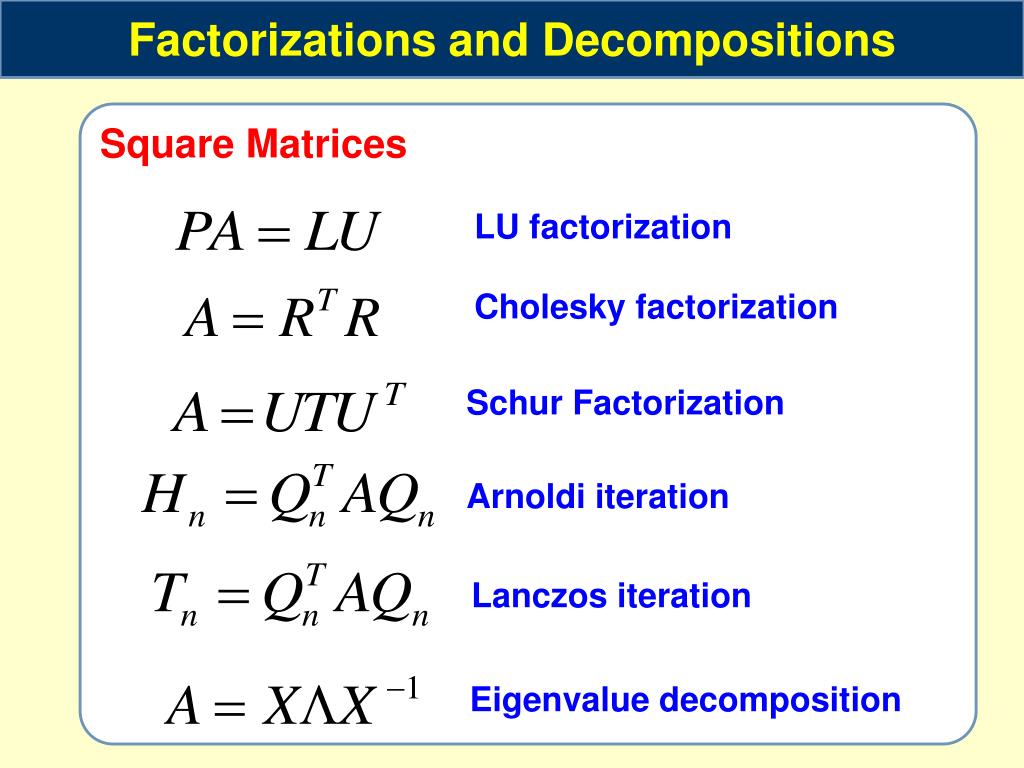 Factorizations and Decompositions

Square Matrices

$PA = LU$ LU factorization

$A = R^T R$ Cholesky factorization

$A = UTU^T$ Schur Factorization

$H_n = Q_n^T A Q_n$ Arnoldi iteration

$T_n = Q_n^T A Q_n$ Lanczos iteration

$A = X \Lambda X^{-1}$ Eigenvalue decomposition